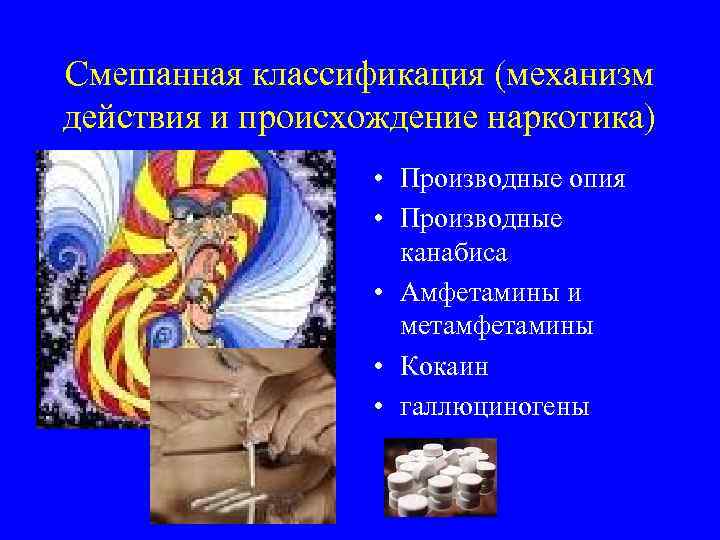 Смешанная классификация (механизм действия и происхождение наркотика)

• Производные опия
• Производные канабиса
• Амфетамины и метамфетамины
• Кокаин
• галлюциногены